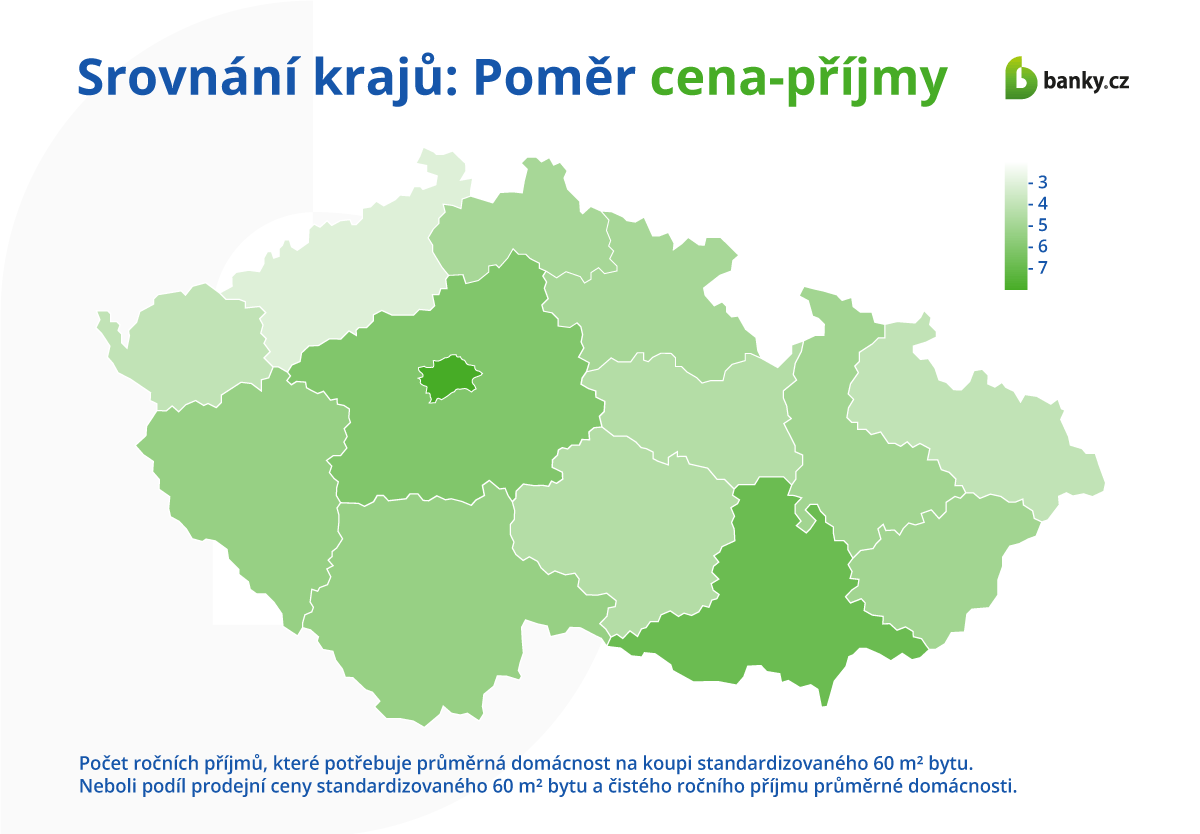 Srovnání krajů: Poměr cena-příjmy

banky.cz

- 3
- 4
- 5
- 6
- 7

Počet ročních příjmů, které potřebuje průměrná domácnost na koupi standardizovaného 60 m² bytu.
Neboli podíl prodejní ceny standardizovaného 60 m² bytu a čistého ročního příjmu průměrné domácnosti.